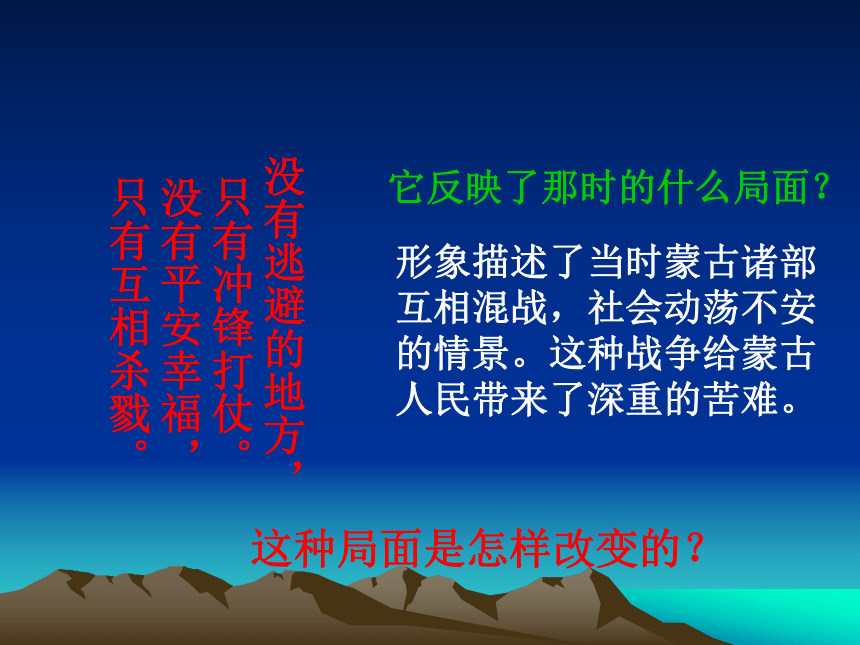 没有逃避的地方，
只有冲锋打仗。
没有平安幸福，
只有互相杀戮。

它反映了那时的什么局面？

形象描述了当时蒙古诸部互相混战，社会动荡不安的情景。这种战争给蒙古人民带来了深重的苦难。

这种局面是怎样改变的？